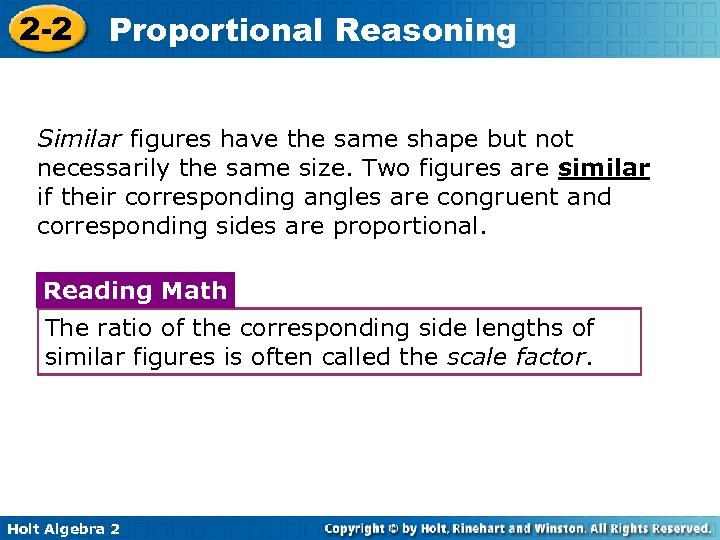 2-2 Proportional Reasoning

Similar figures have the same shape but not necessarily the same size. Two figures are similar if their corresponding angles are congruent and corresponding sides are proportional.

Reading Math

The ratio of the corresponding side lengths of similar figures is often called the scale factor.

Holt Algebra 2

Copyright © by Holt, Rinehart and Winston. All Rights Reserved.